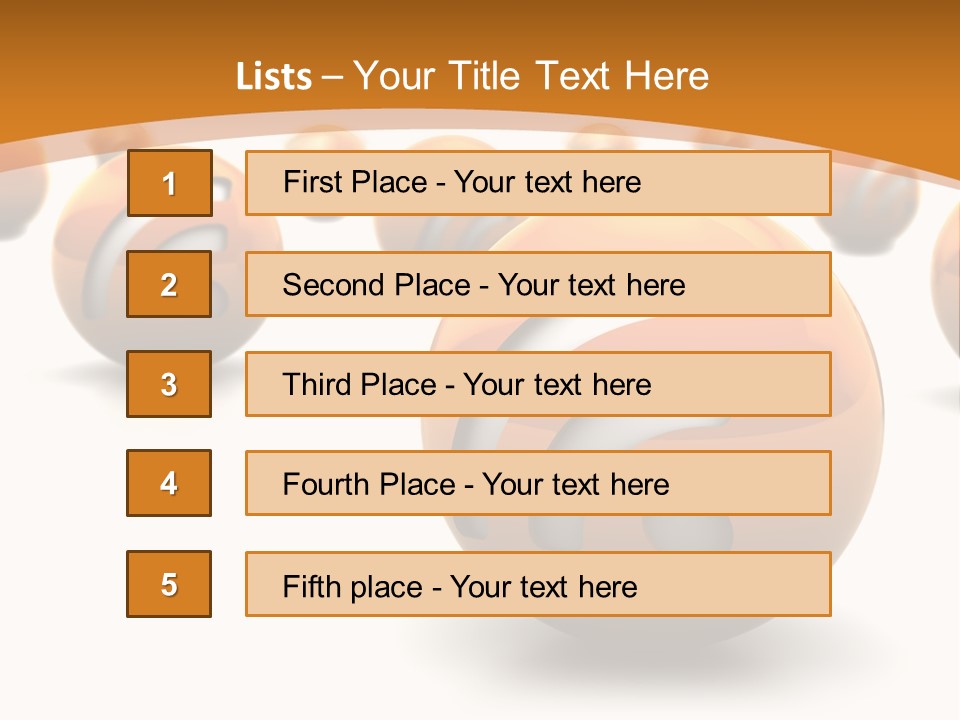 Lists – Your Title Text Here

1

First Place - Your text here

2

Second Place - Your text here

3

Third Place - Your text here

4

Fourth Place - Your text here

5

Fifth place - Your text here